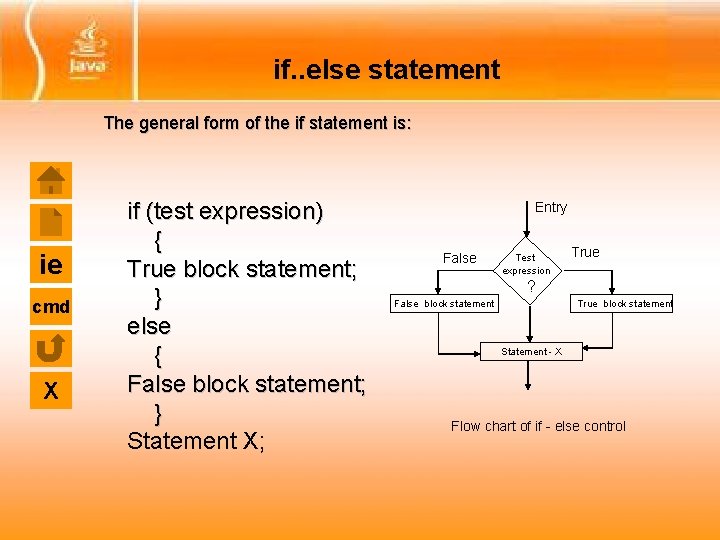 Java

if..else statement

The general form of the if statement is:

ie

cmd

X

if (test expression)
{
True block statement;
}
else
{
False block statement;
}
Statement X;

Entry

False

Test expression ?

True

False block statement

True block statement

Statement - X

Flow chart of if - else control